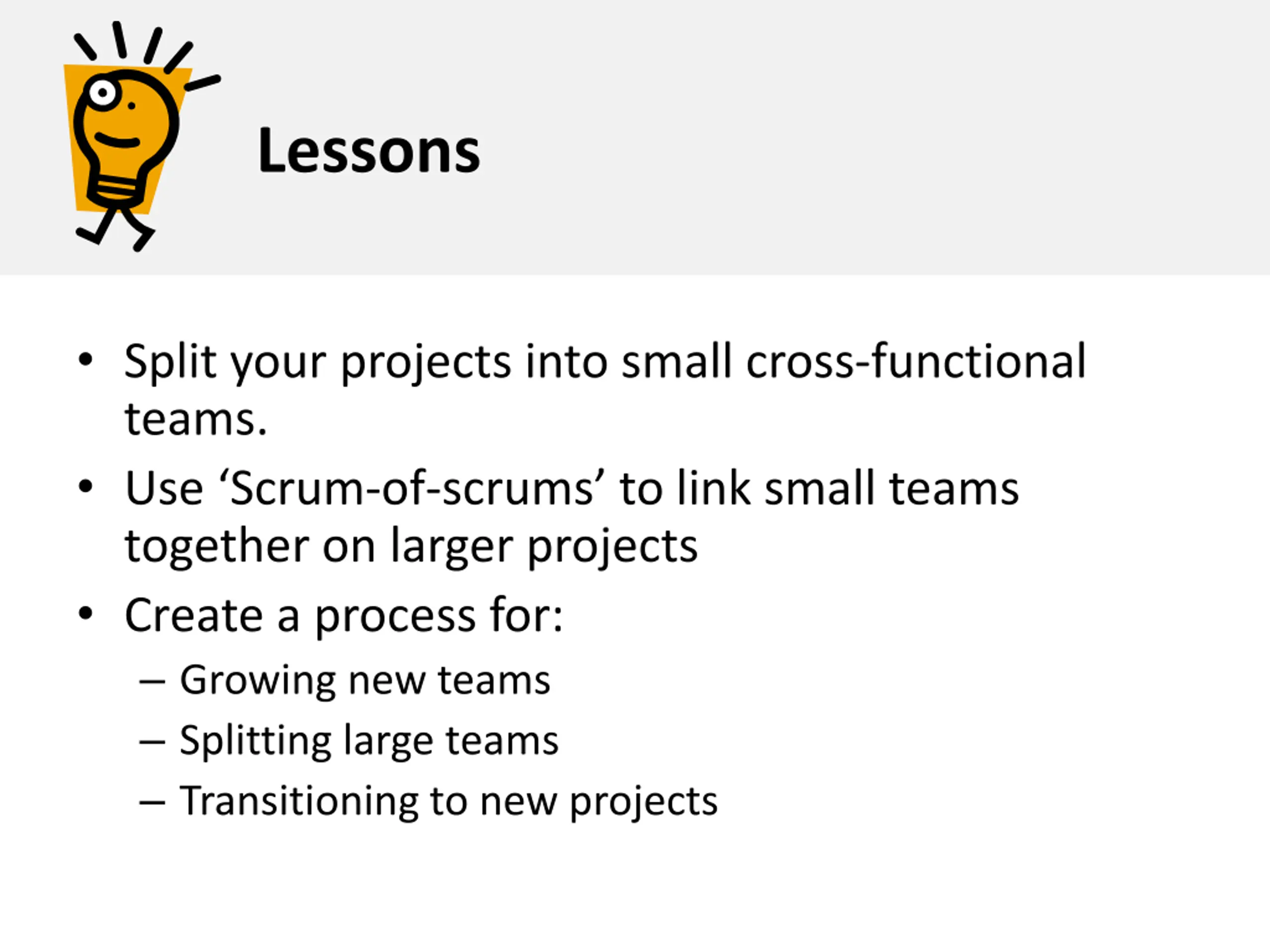 Lessons

• Split your projects into small cross-functional teams.
• Use ‘Scrum-of-scrums’ to link small teams together on larger projects
• Create a process for:
– Growing new teams
– Splitting large teams
– Transitioning to new projects